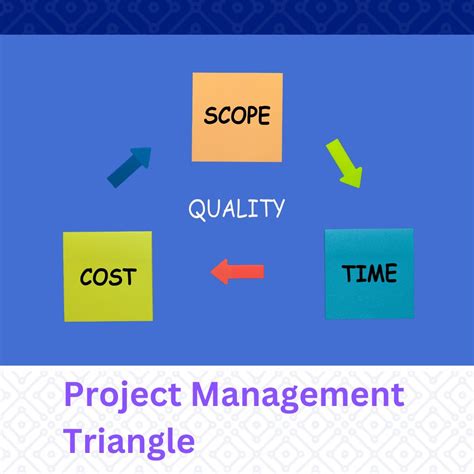 SCOPE

QUALITY

COST

TIME

Project Management Triangle